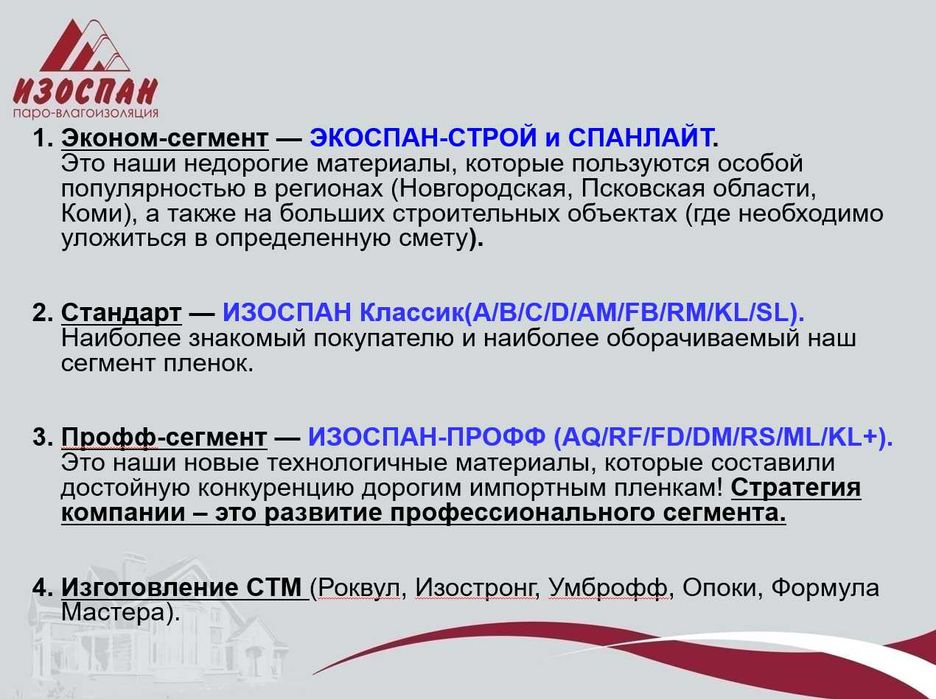 ИЗОСПАН
паро-влагоизоляция

1. Эконом-сегмент — ЭКОСПАН-СТРОЙ и СПАНЛАЙТ.
Это наши недорогие материалы, которые пользуются особой популярностью в регионах (Новгородская, Псковская области, Коми), а также на больших строительных объектах (где необходимо уложиться в определенную смету).

2. Стандарт — ИЗОСПАН Классик(A/B/C/D/AM/FB/RM/KL/SL).
Наиболее знакомый покупателю и наиболее оборачиваемый наш сегмент пленок.

3. Профф-сегмент — ИЗОСПАН-ПРОФФ (AQ/RF/FD/DM/RS/ML/KL+).
Это наши новые технологичные материалы, которые составили достойную конкуренцию дорогим импортным пленкам! Стратегия компании – это развитие профессионального сегмента.

4. Изготовление СТМ (Роквул, Изостронг, Умброфф, Опоки, Формула Мастера).